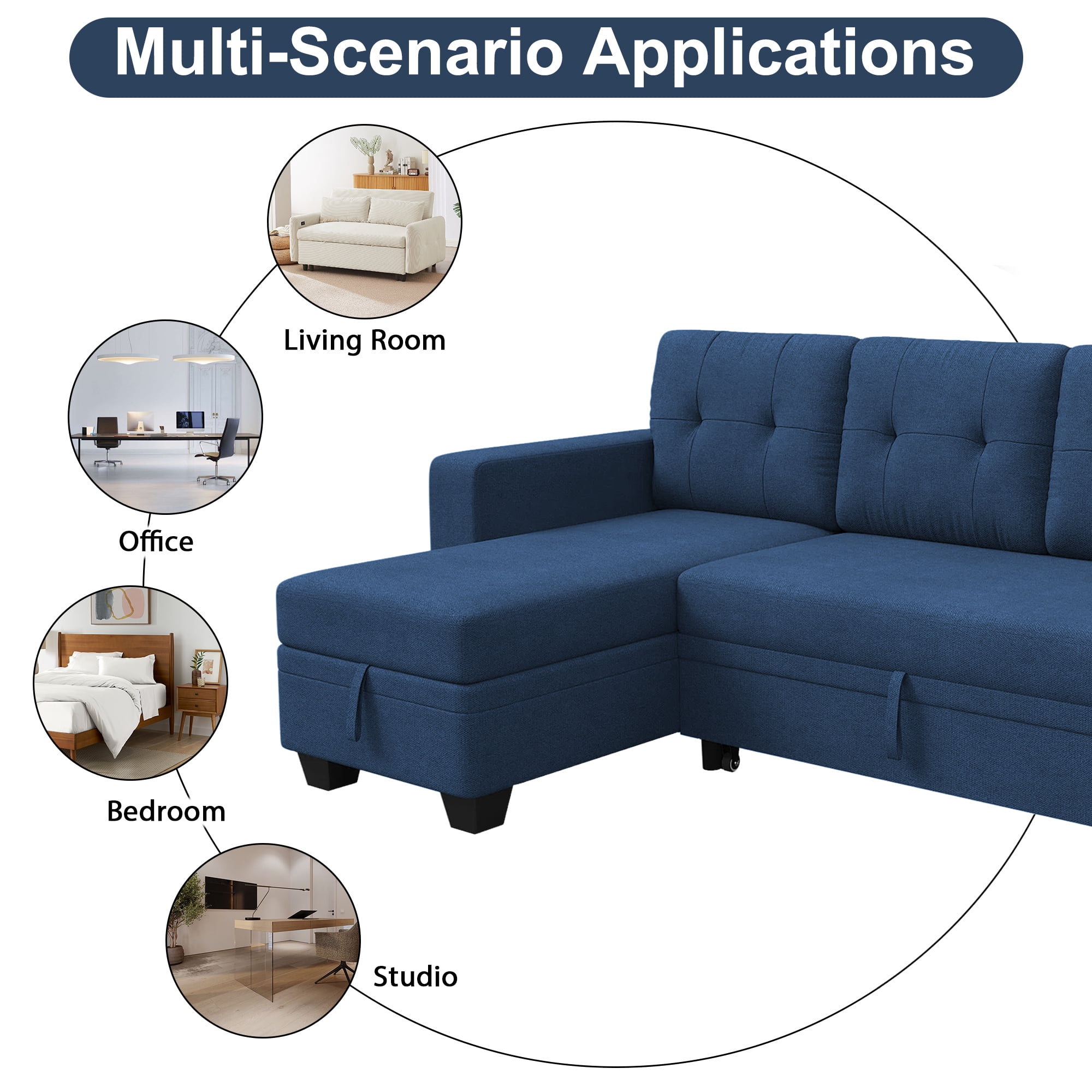 Multi-Scenario Applications

Living Room

Office

Bedroom

Studio